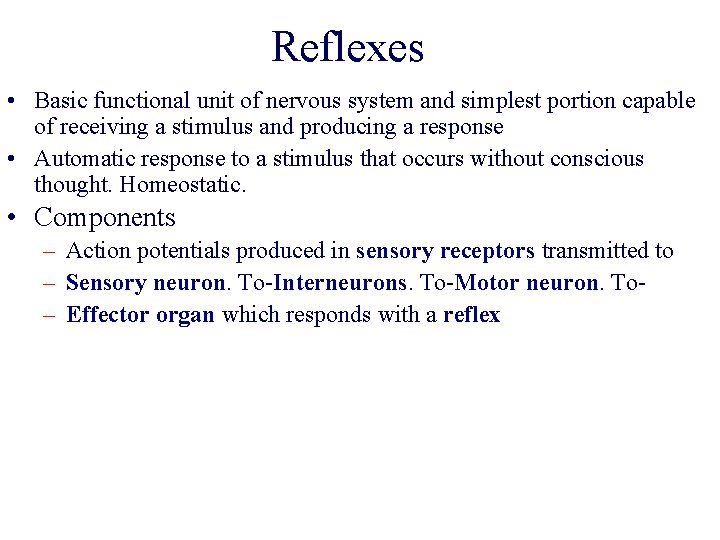 Reflexes

• Basic functional unit of nervous system and simplest portion capable of receiving a stimulus and producing a response
• Automatic response to a stimulus that occurs without conscious thought. Homeostatic.
• Components
– Action potentials produced in sensory receptors transmitted to
– Sensory neuron. To-Interneurons. To-Motor neuron. To-
– Effector organ which responds with a reflex